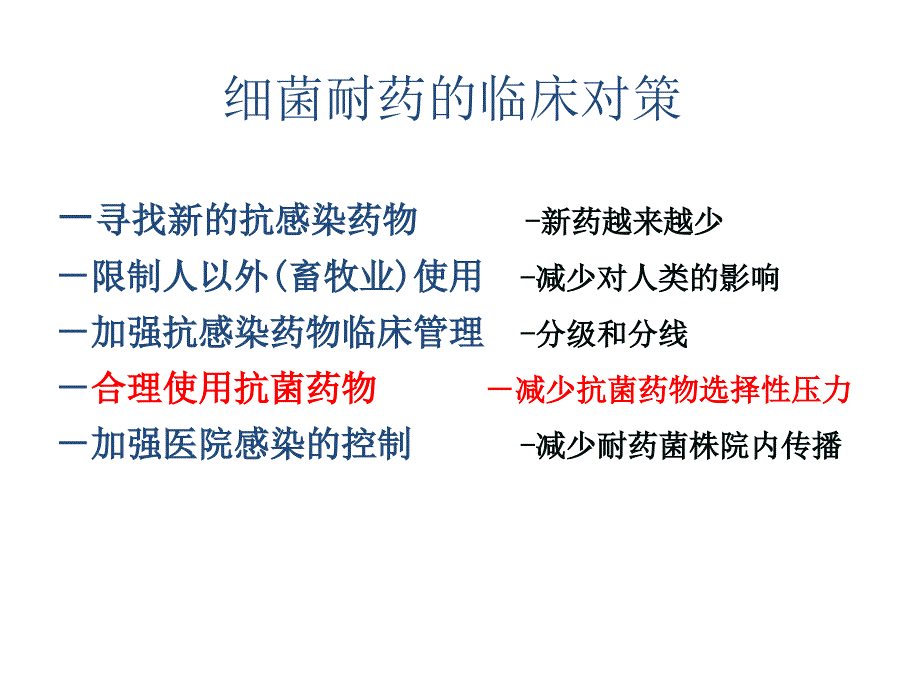 细菌耐药的临床对策

－寻找新的抗感染药物　-新药越来越少
－限制人以外(畜牧业)使用　-减少对人类的影响
－加强抗感染药物临床管理　-分级和分线
－合理使用抗菌药物　－减少抗菌药物选择性压力
－加强医院感染的控制　-减少耐药菌株院内传播